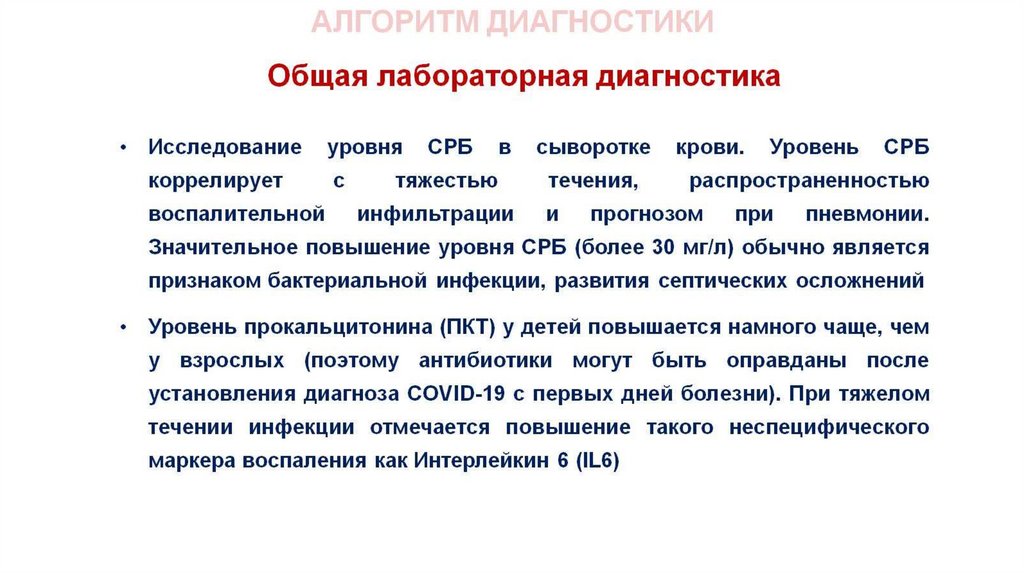 АЛГОРИТМ ДИАГНОСТИКИ

Общая лабораторная диагностика

• Исследование уровня СРБ в сыворотке крови. Уровень СРБ коррелирует с тяжестью течения, распространенностью воспалительной инфильтрации и прогнозом при пневмонии. Значительное повышение уровня СРБ (более 30 мг/л) обычно является признаком бактериальной инфекции, развития септических осложнений

• Уровень прокальцитонина (ПКТ) у детей повышается намного чаще, чем у взрослых (поэтому антибиотики могут быть оправданы после установления диагноза COVID-19 с первых дней болезни). При тяжелом течении инфекции отмечается повышение такого неспецифического маркера воспаления как Интерлейкин 6 (IL6)